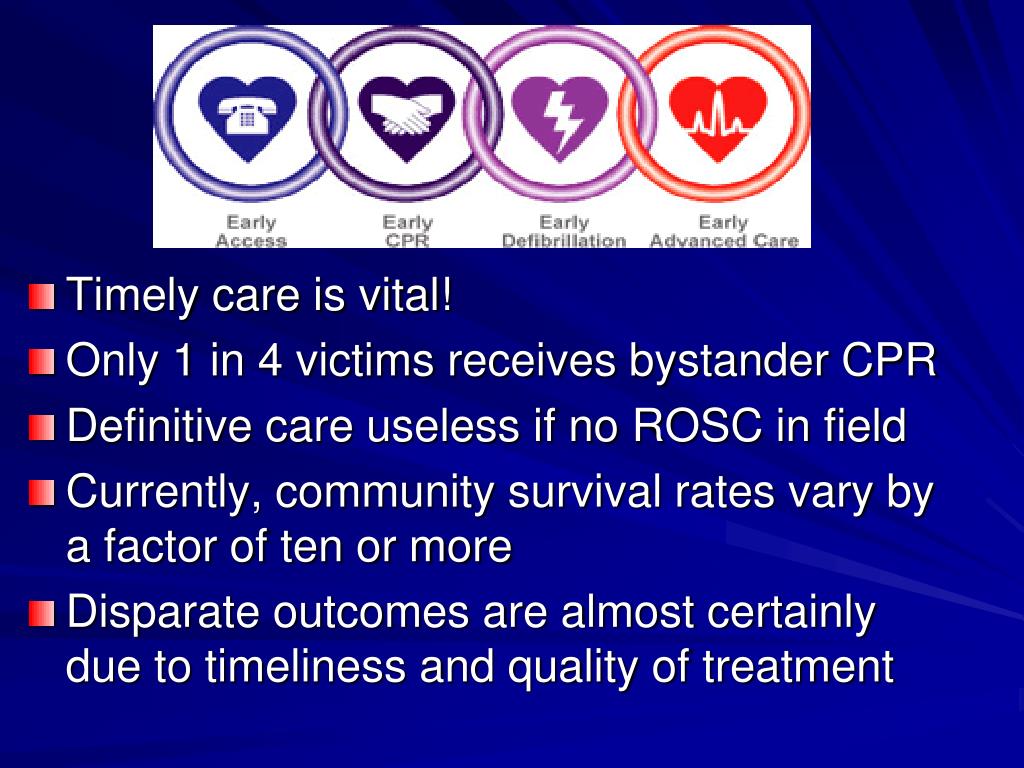 Early Access

Early CPR

Early Defibrillation

Early Advanced Care

Timely care is vital!

Only 1 in 4 victims receives bystander CPR

Definitive care useless if no ROSC in field

Currently, community survival rates vary by a factor of ten or more

Disparate outcomes are almost certainly due to timeliness and quality of treatment